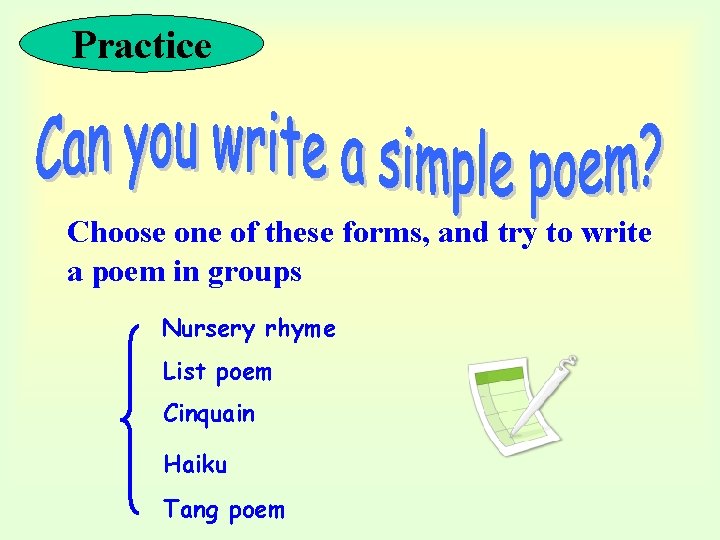 Practice

Can you write a simple poem?

Choose one of these forms, and try to write a poem in groups

Nursery rhyme
List poem
Cinquain
Haiku
Tang poem